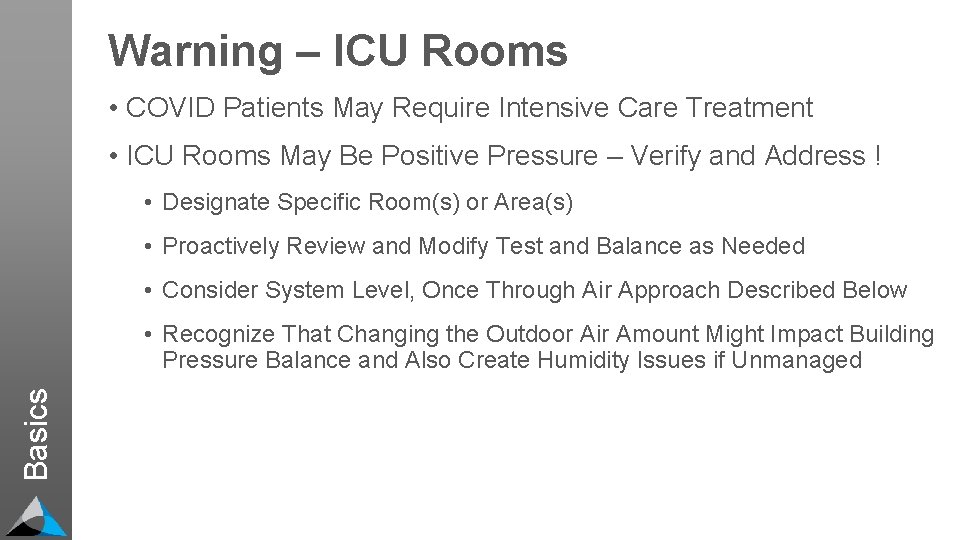 Warning – ICU Rooms

• COVID Patients May Require Intensive Care Treatment

• ICU Rooms May Be Positive Pressure – Verify and Address !

• Designate Specific Room(s) or Area(s)

• Proactively Review and Modify Test and Balance as Needed

• Consider System Level, Once Through Air Approach Described Below

• Recognize That Changing the Outdoor Air Amount Might Impact Building Pressure Balance and Also Create Humidity Issues if Unmanaged

Basics